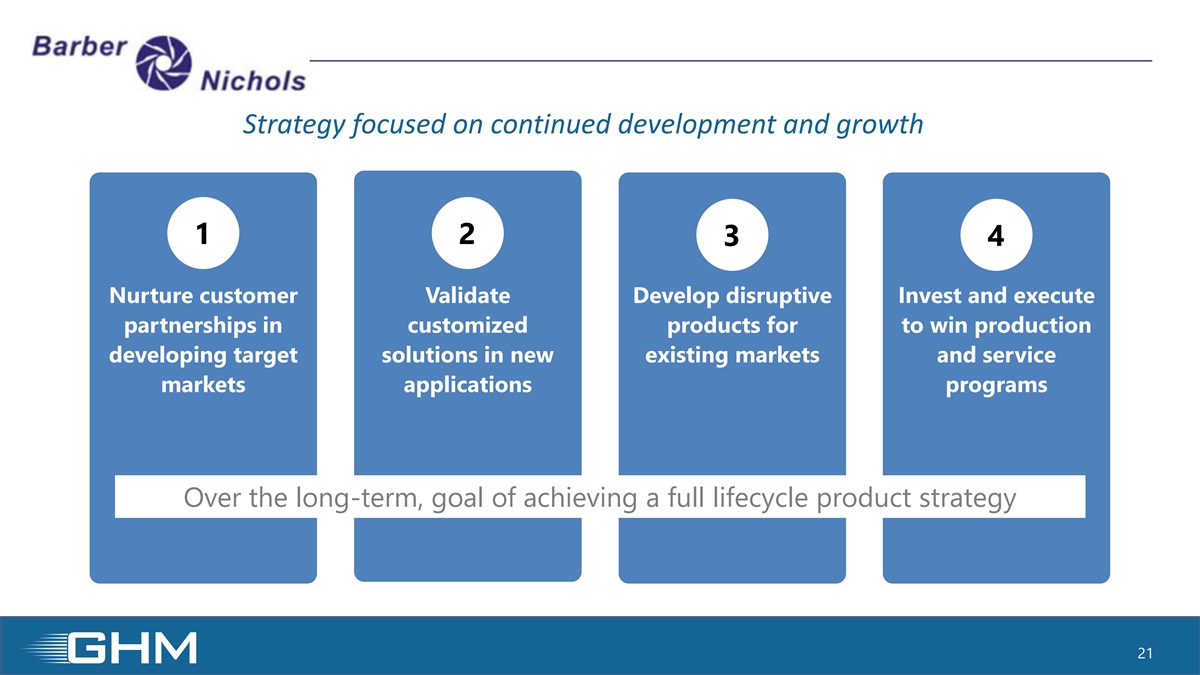 Barber Nichols

Strategy focused on continued development and growth

1
Nurture customer partnerships in developing target markets

2
Validate customized solutions in new applications

3
Develop disruptive products for existing markets

4
Invest and execute to win production and service programs

Over the long-term, goal of achieving a full lifecycle product strategy

GHM

21